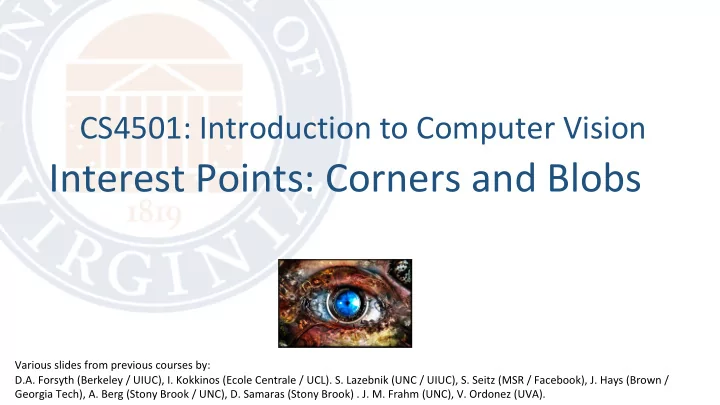 UNIVERSITY OF VIRGINIA
1819

CS4501: Introduction to Computer Vision
Interest Points: Corners and Blobs

Various slides from previous courses by:
D.A. Forsyth (Berkeley / UIUC), I. Kokkinos (Ecole Centrale / UCL). S. Lazebnik (UNC / UIUC), S. Seitz (MSR / Facebook), J. Hays (Brown / Georgia Tech), A. Berg (Stony Brook / UNC), D. Samaras (Stony Brook) . J. M. Frahm (UNC), V. Ordonez (UVA).